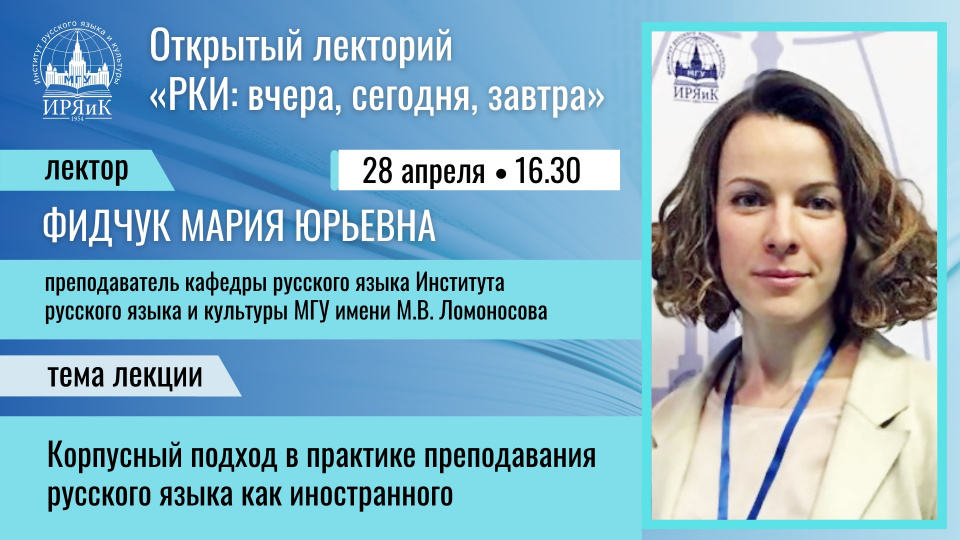 Институт русского языка и культуры
ИРЯиК
1954

Открытый лекторий
«РКИ: вчера, сегодня, завтра»

лектор

28 апреля • 16.30

ФИДЧУК МАРИЯ ЮРЬЕВНА

преподаватель кафедры русского языка Института русского языка и культуры МГУ имени М.В. Ломоносова

тема лекции

Корпусный подход в практике преподавания русского языка как иностранного

МГУ
ИРЯиК